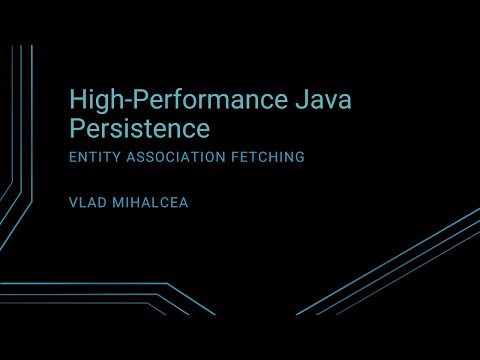 High-Performance Java Persistence

ENTITY ASSOCIATION FETCHING

VLAD MIHALCEA